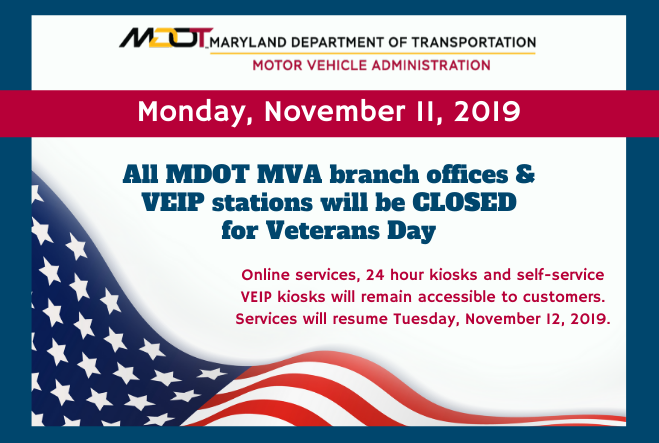 MDOT MARYLAND DEPARTMENT OF TRANSPORTATION
MOTOR VEHICLE ADMINISTRATION

Monday, November 11, 2019

All MDOT MVA branch offices & VEIP stations will be CLOSED for Veterans Day

Online services, 24 hour kiosks and self-service VEIP kiosks will remain accessible to customers. Services will resume Tuesday, November 12, 2019.